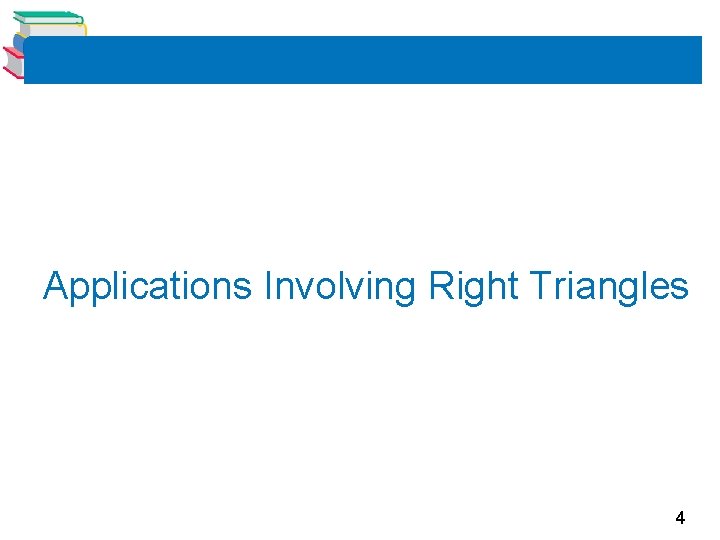 Applications Involving Right Triangles

4